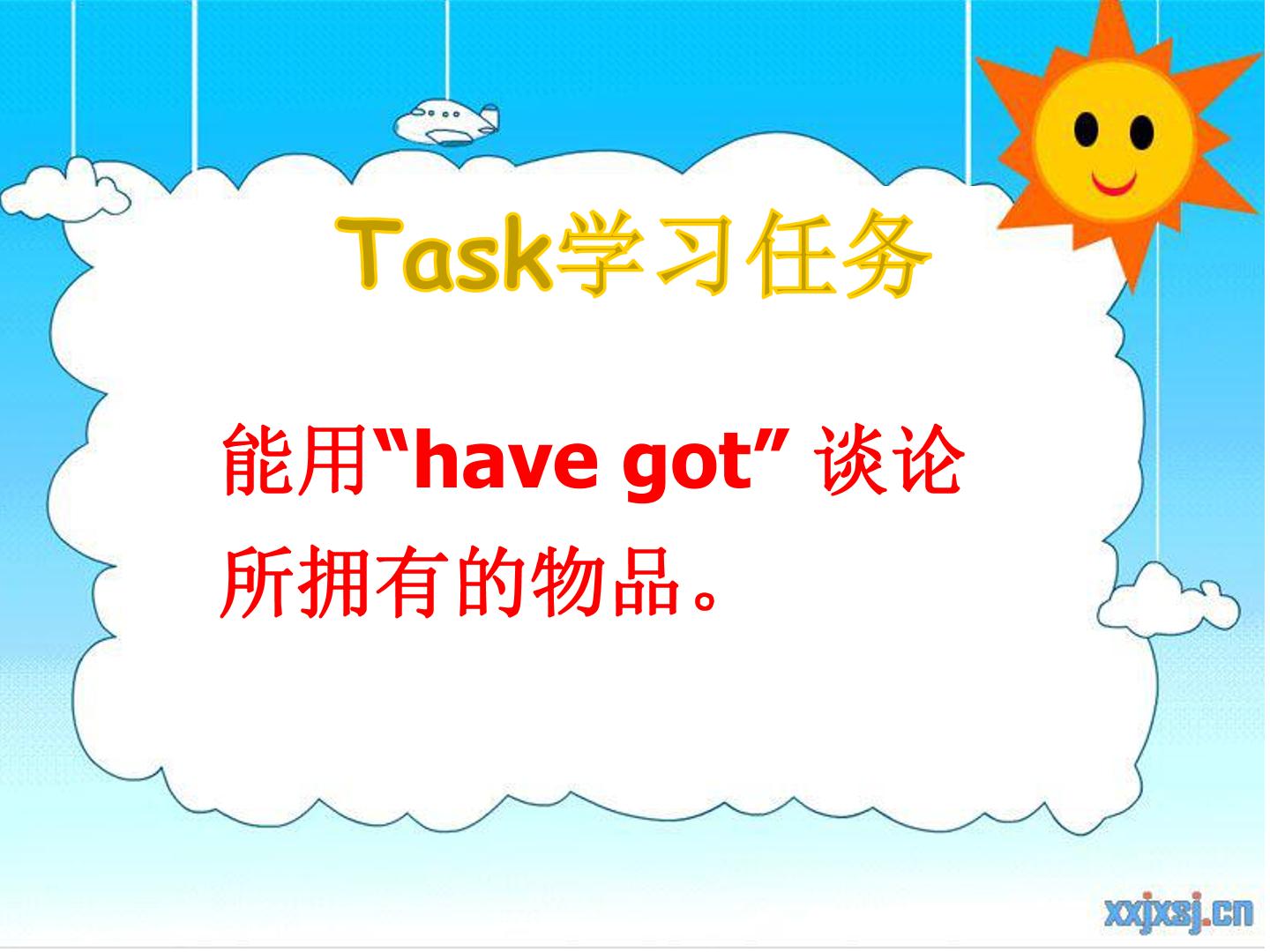 Task学习任务

能用“have got”谈论所拥有的物品。

xxjxsj.cn